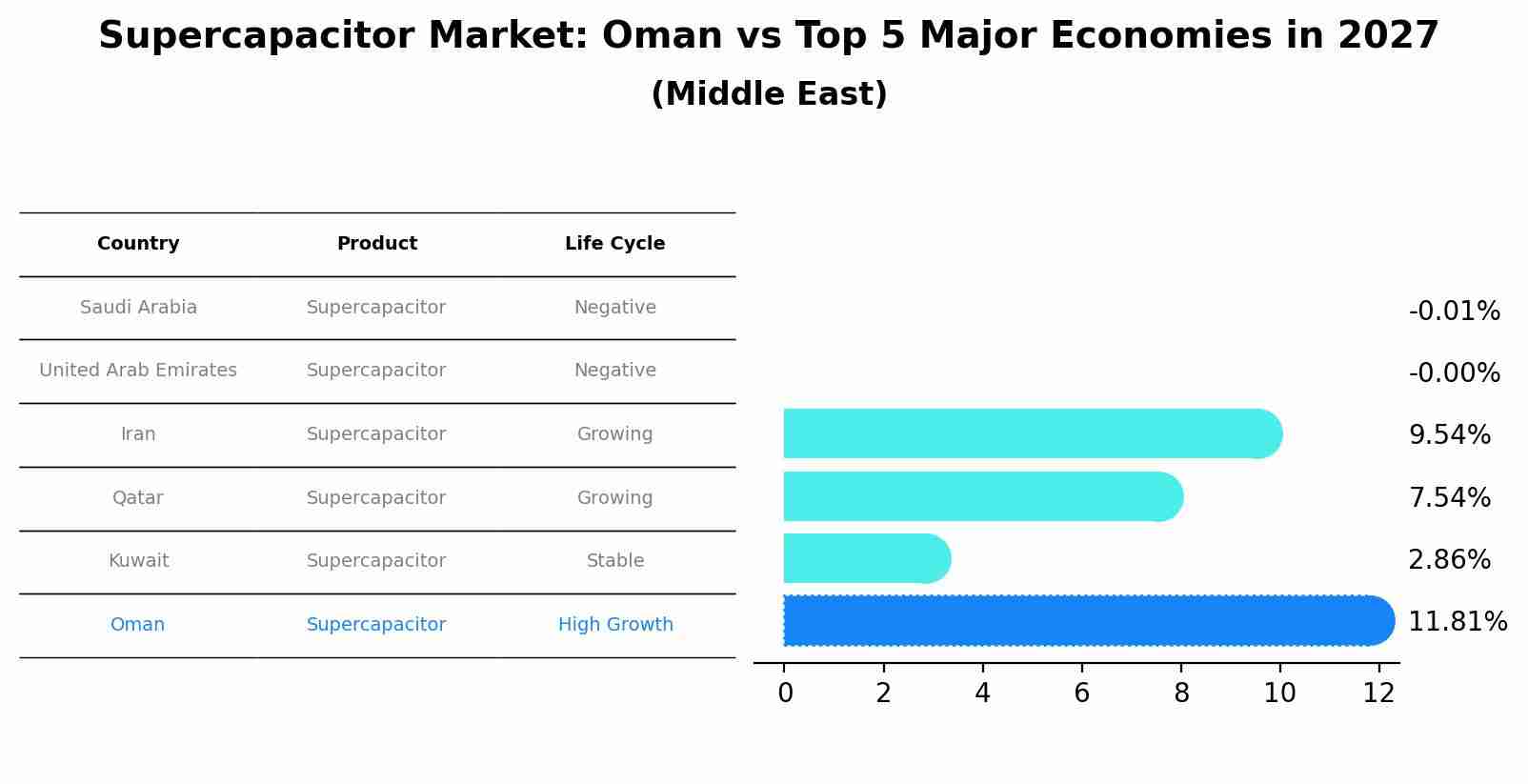 Supercapacitor Market: Oman vs Top 5 Major Economies in 2027
(Middle East)

| Country | Product | Life Cycle |
|---|---|---|
| Saudi Arabia | Supercapacitor | Negative |
| United Arab Emirates | Supercapacitor | Negative |
| Iran | Supercapacitor | Growing |
| Qatar | Supercapacitor | Growing |
| Kuwait | Supercapacitor | Stable |
| Oman | Supercapacitor | High Growth |

-0.01%
-0.00%
9.54%
7.54%
2.86%
11.81%

0 2 4 6 8 10 12